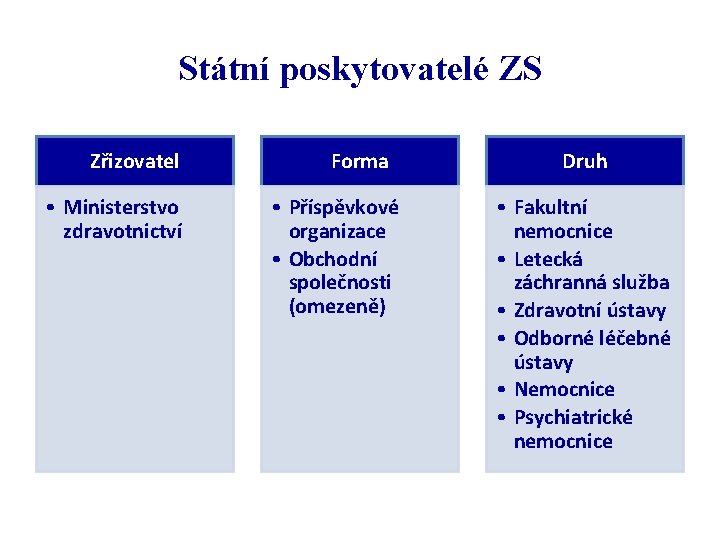 Státní poskytovatelé ZS

Zřizovatel

• Ministerstvo zdravotnictví

Forma

• Příspěvkové organizace
• Obchodní společnosti (omezeně)

Druh

• Fakultní nemocnice
• Letecká záchranná služba
• Zdravotní ústavy
• Odborné léčebné ústavy
• Nemocnice
• Psychiatrické nemocnice